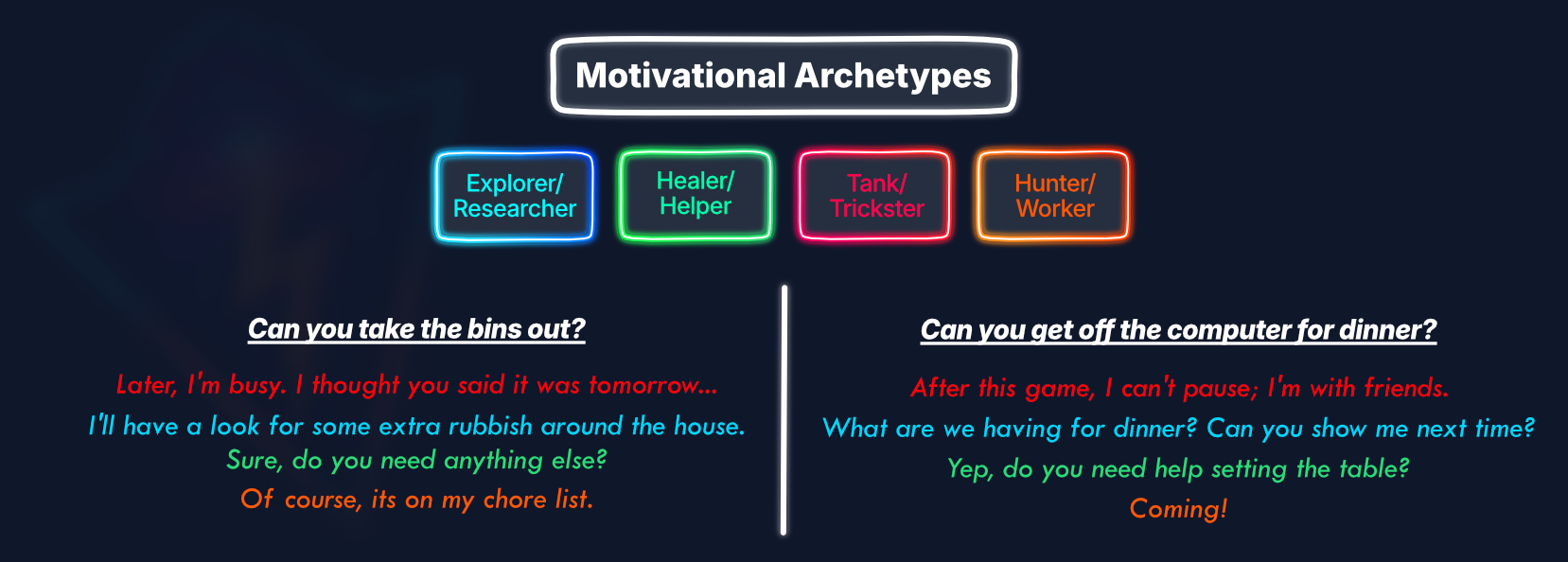 Motivational Archetypes

Explorer/ Researcher

Healer/ Helper

Tank/ Trickster

Hunter/ Worker

Can you take the bins out?

Later, I'm busy. I thought you said it was tomorrow...

I'll have a look for some extra rubbish around the house.

Sure, do you need anything else?

Of course, its on my chore list.

Can you get off the computer for dinner?

After this game, I can't pause; I'm with friends.

What are we having for dinner? Can you show me next time?

Yep, do you need help setting the table?

Coming!